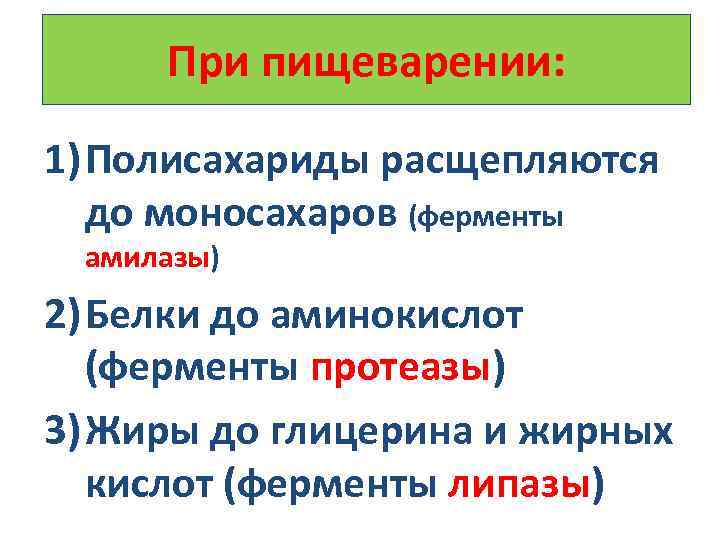 При пищеварении:

1) Полисахариды расщепляются до моносахаров (ферменты амилазы)

2) Белки до аминокислот (ферменты протеазы)

3) Жиры до глицерина и жирных кислот (ферменты липазы)